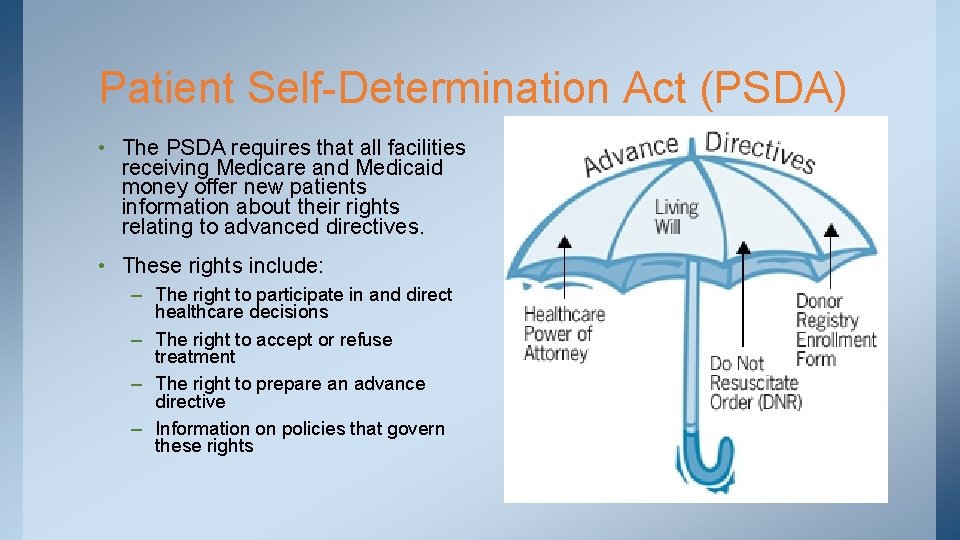 Patient Self-Determination Act (PSDA)

• The PSDA requires that all facilities receiving Medicare and Medicaid money offer new patients information about their rights relating to advanced directives.

• These rights include:
– The right to participate in and direct healthcare decisions
– The right to accept or refuse treatment
– The right to prepare an advance directive
– Information on policies that govern these rights

Advance Directives

Living Will

Healthcare Power of Attorney

Do Not Resuscitate Order (DNR)

Donor Registry Enrollment Form